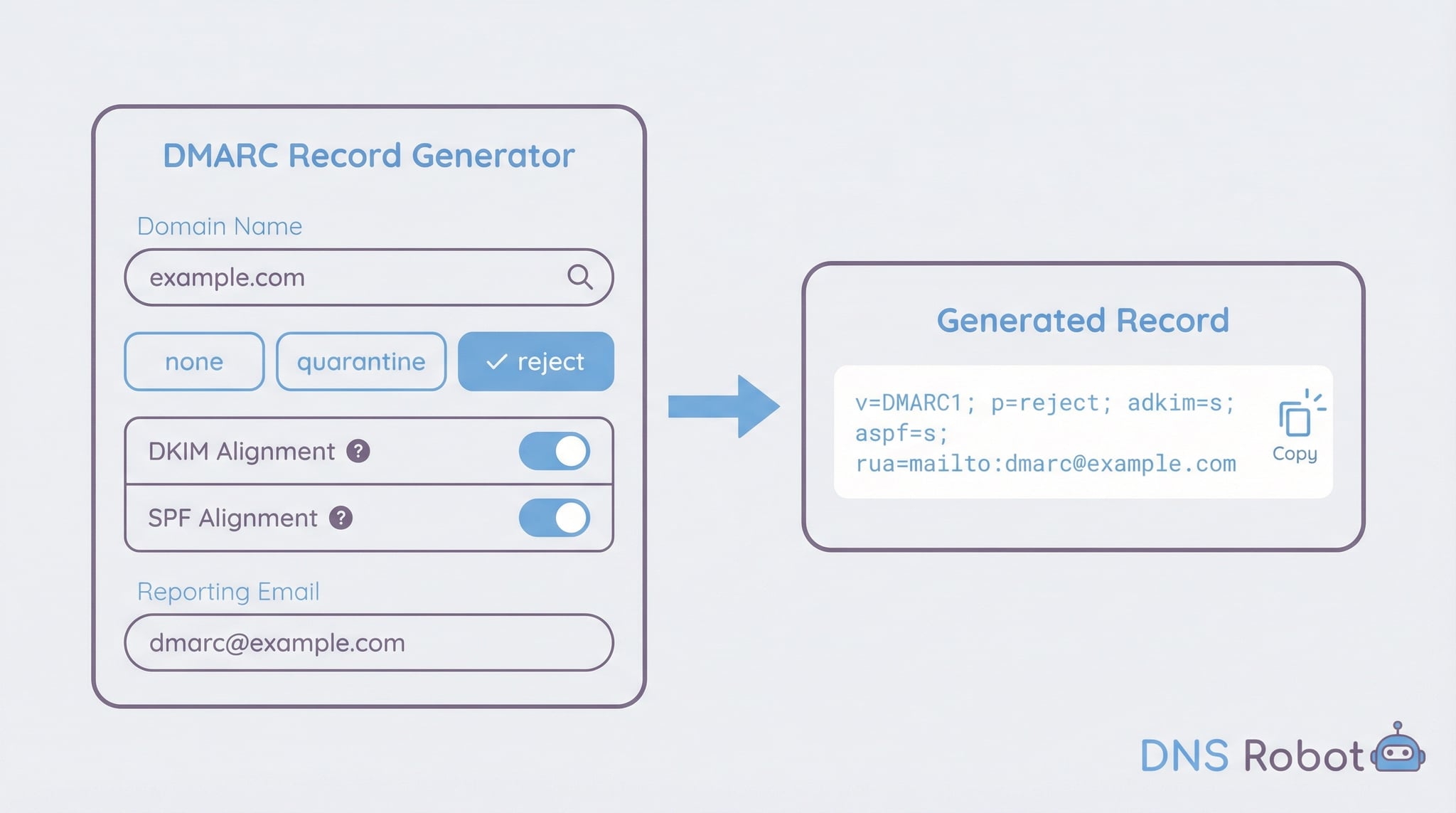 DMARC Record Generator

Domain Name

example.com

none

quarantine

✓ reject

DKIM Alignment ?

SPF Alignment ?

Reporting Email

dmarc@example.com

Generated Record

v=DMARC1; p=reject; adkim=s; aspf=s; rua=mailto:dmarc@example.com

Copy

DNS Robot